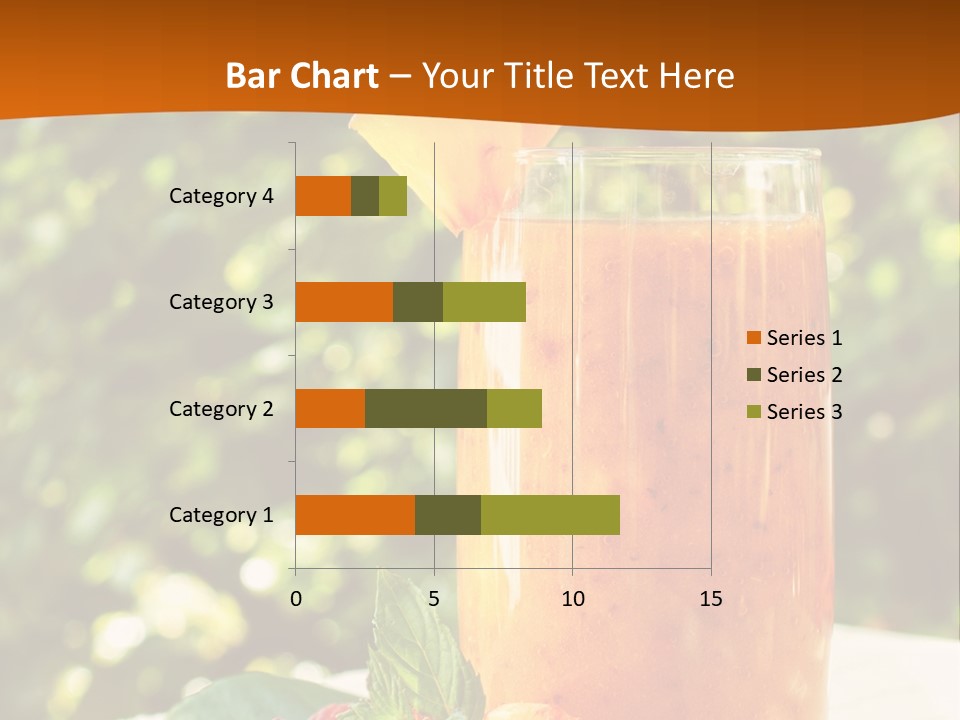 Bar Chart – Your Title Text Here

Category 4
Category 3
Category 2
Category 1

0
5
10
15

Series 1
Series 2
Series 3